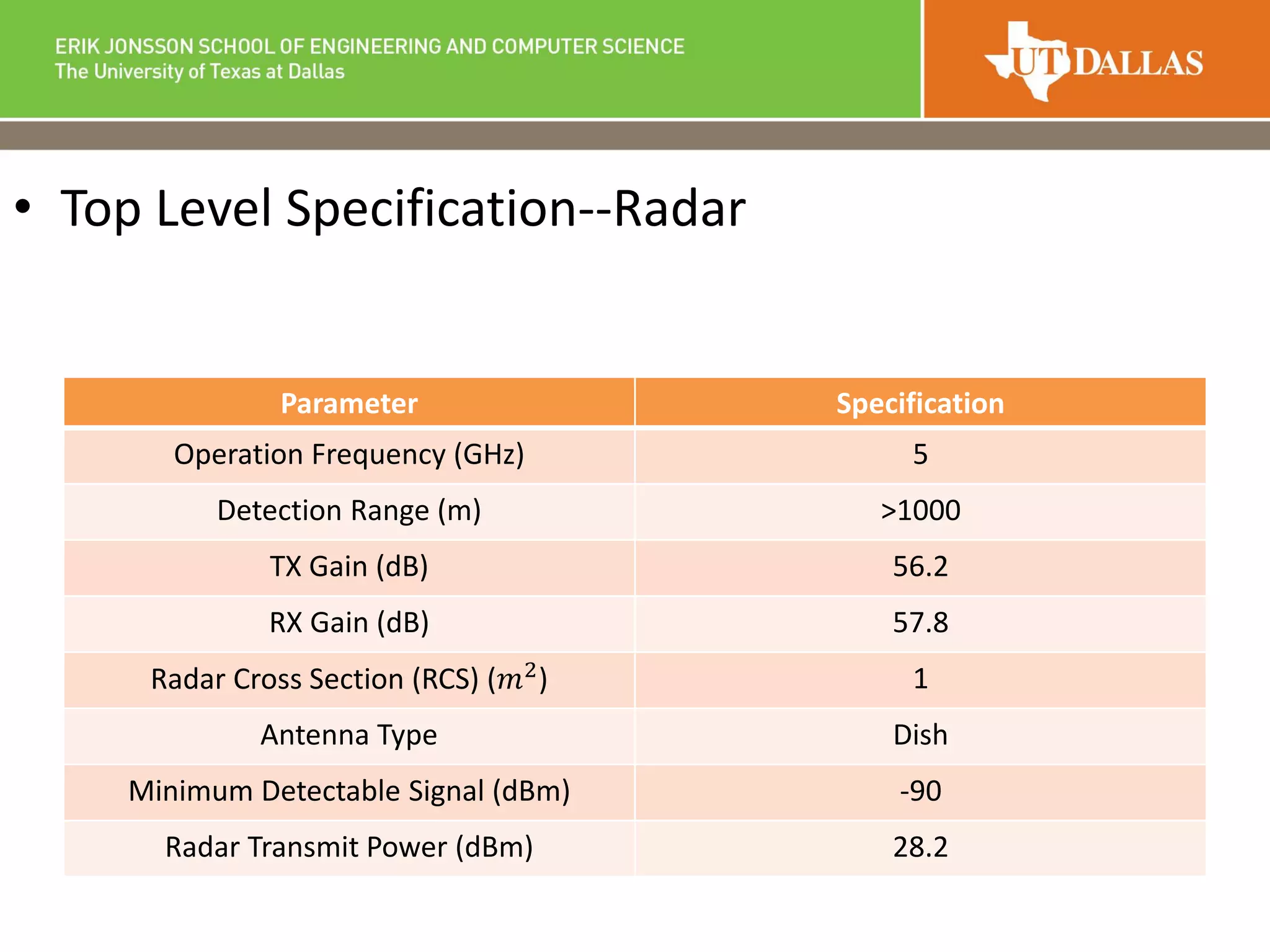 ERIK JONSSON SCHOOL OF ENGINEERING AND COMPUTER SCIENCE
The University of Texas at Dallas

UT DALLAS

• Top Level Specification--Radar

| Parameter | Specification |
|---|---|
| Operation Frequency (GHz) | 5 |
| Detection Range (m) | >1000 |
| TX Gain (dB) | 56.2 |
| RX Gain (dB) | 57.8 |
| Radar Cross Section (RCS) ($m^2$) | 1 |
| Antenna Type | Dish |
| Minimum Detectable Signal (dBm) | -90 |
| Radar Transmit Power (dBm) | 28.2 |